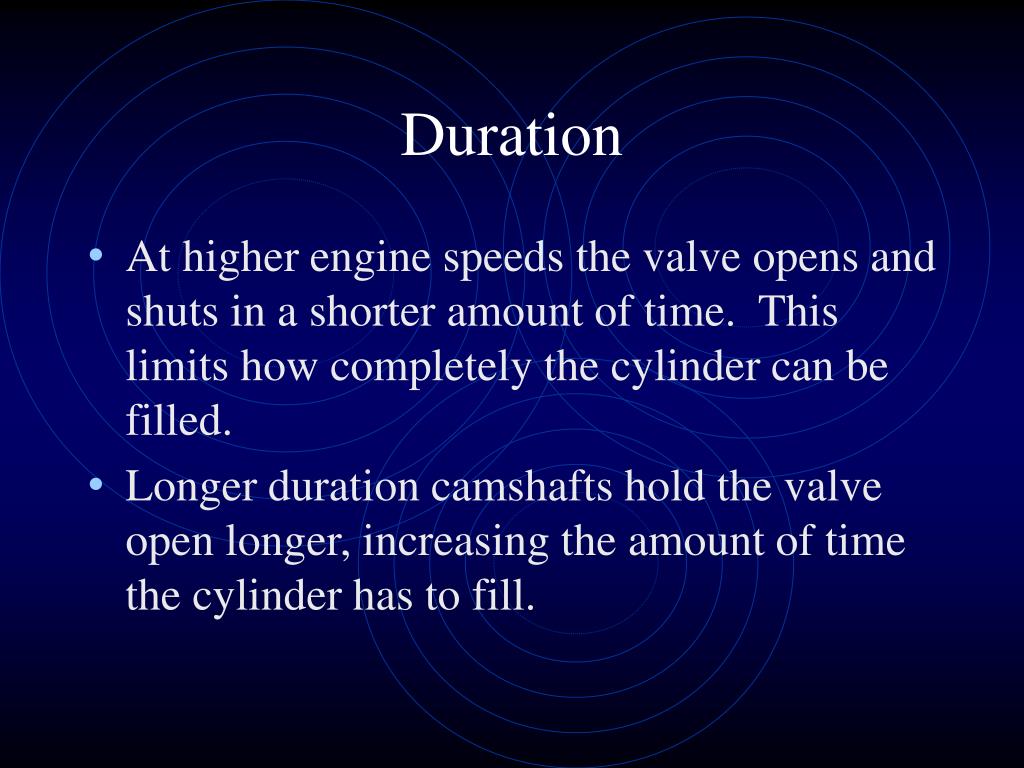 Duration

• At higher engine speeds the valve opens and shuts in a shorter amount of time. This limits how completely the cylinder can be filled.

• Longer duration camshafts hold the valve open longer, increasing the amount of time the cylinder has to fill.